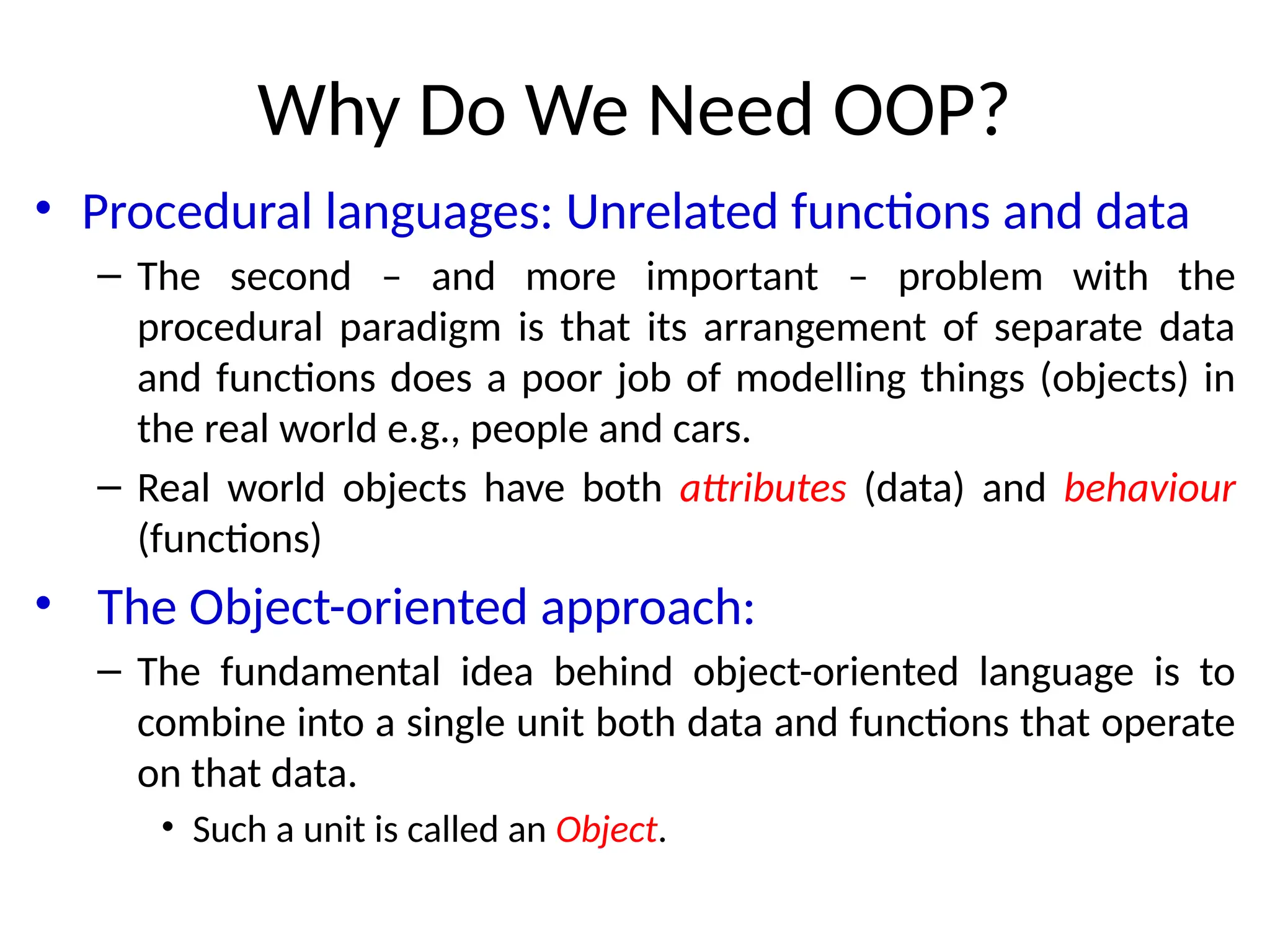 Why Do We Need OOP?

• Procedural languages: Unrelated functions and data

– The second – and more important – problem with the procedural paradigm is that its arrangement of separate data and functions does a poor job of modelling things (objects) in the real world e.g., people and cars.

– Real world objects have both attributes (data) and behaviour (functions)

• The Object-oriented approach:

– The fundamental idea behind object-oriented language is to combine into a single unit both data and functions that operate on that data.

• Such a unit is called an Object.